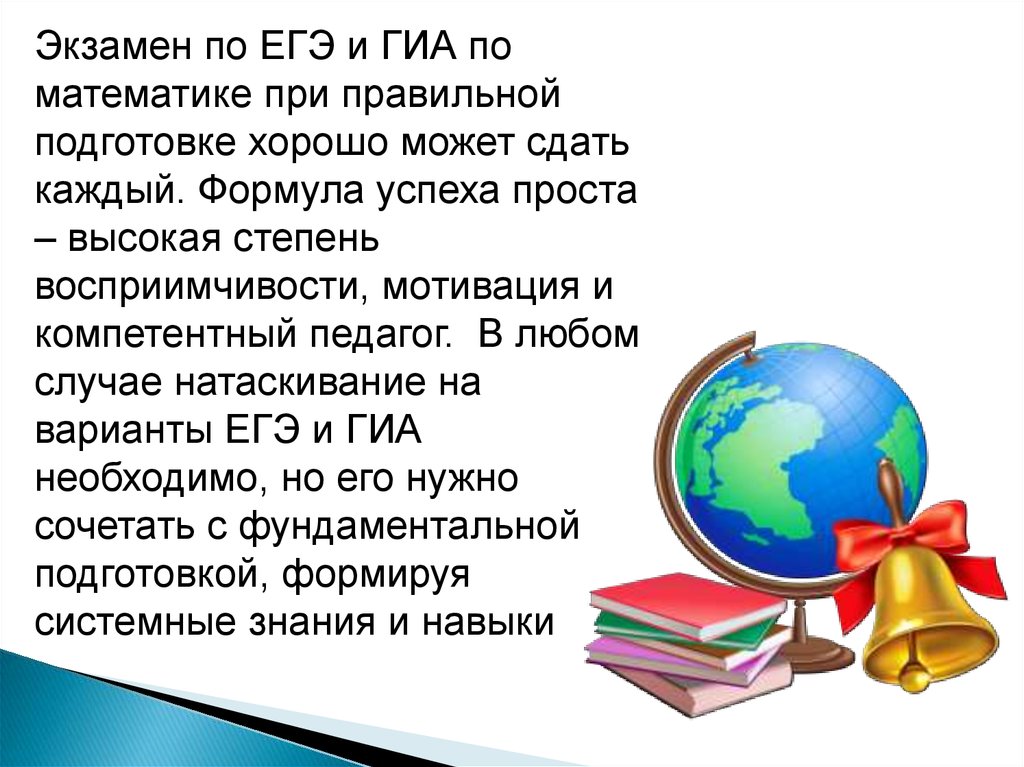 Экзамен по ЕГЭ и ГИА по математике при правильной подготовке хорошо может сдать каждый. Формула успеха проста – высокая степень восприимчивости, мотивация и компетентный педагог.  В любом случае натаскивание на варианты ЕГЭ и ГИА необходимо, но его нужно сочетать с фундаментальной подготовкой, формируя системные знания и навыки